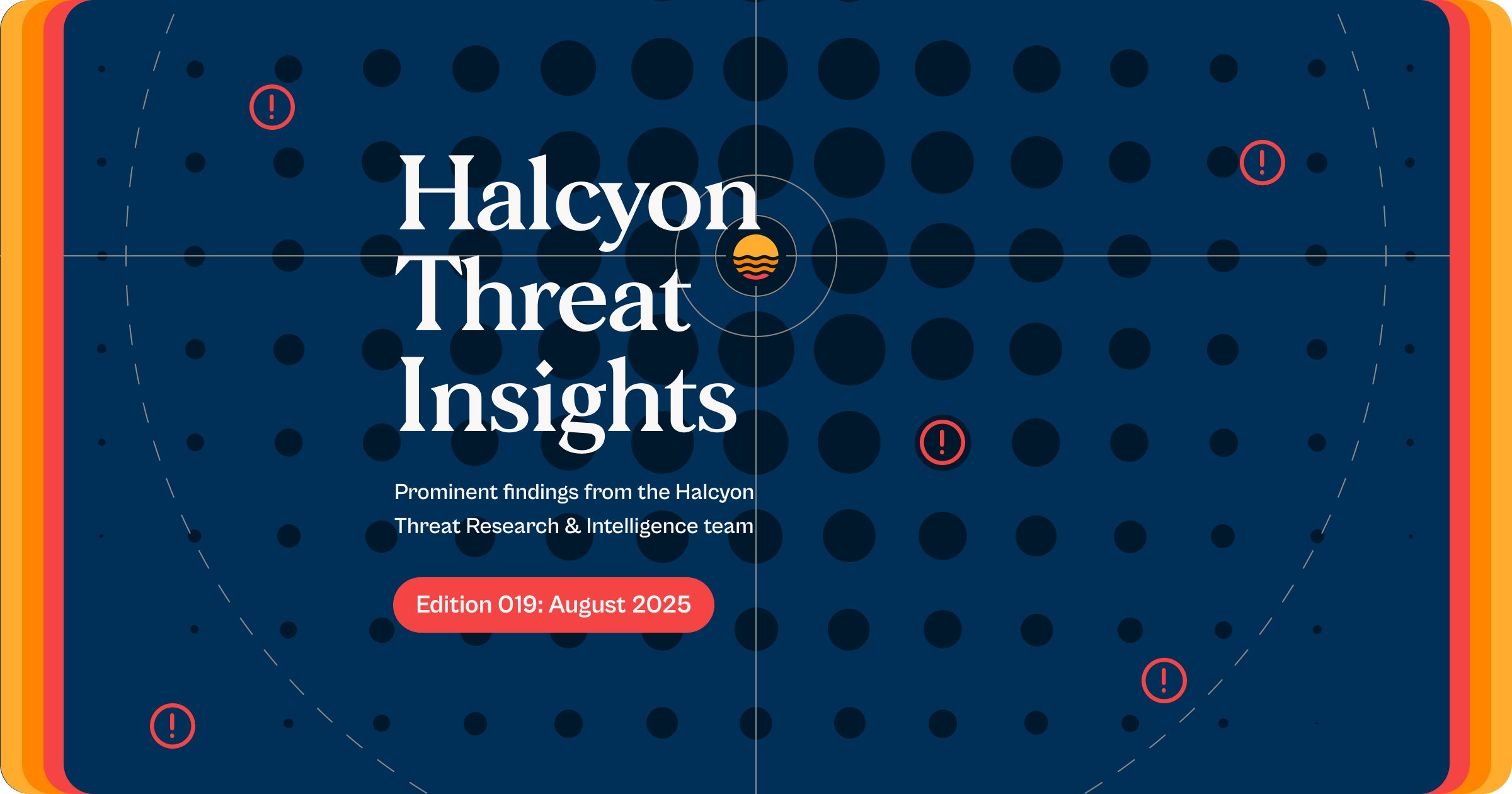 Halcyon Threat Insights

Prominent findings from the Halcyon Threat Research & Intelligence team

Edition 019: August 2025